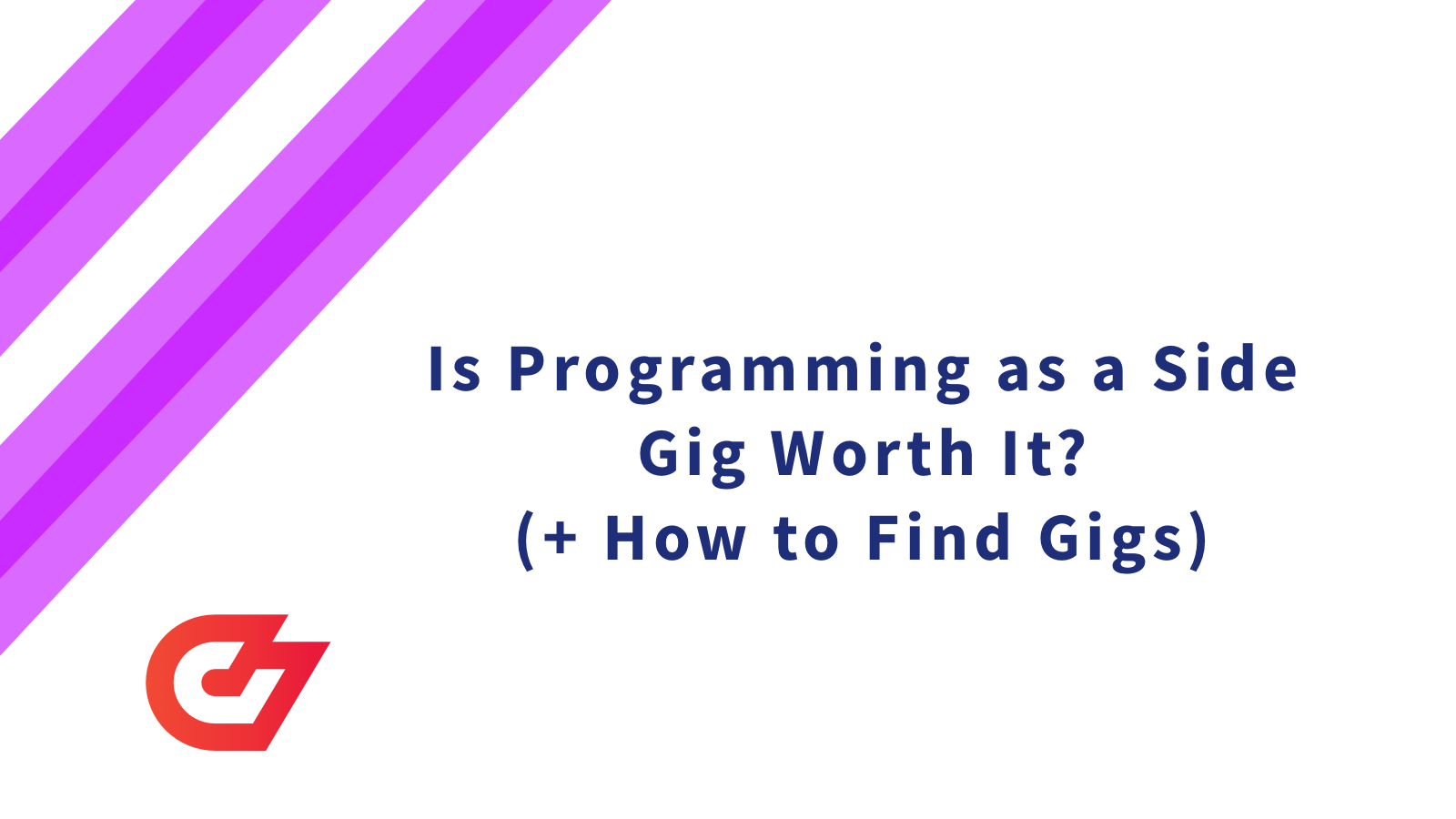 Is Programming as a Side Gig Worth It?
(+ How to Find Gigs)